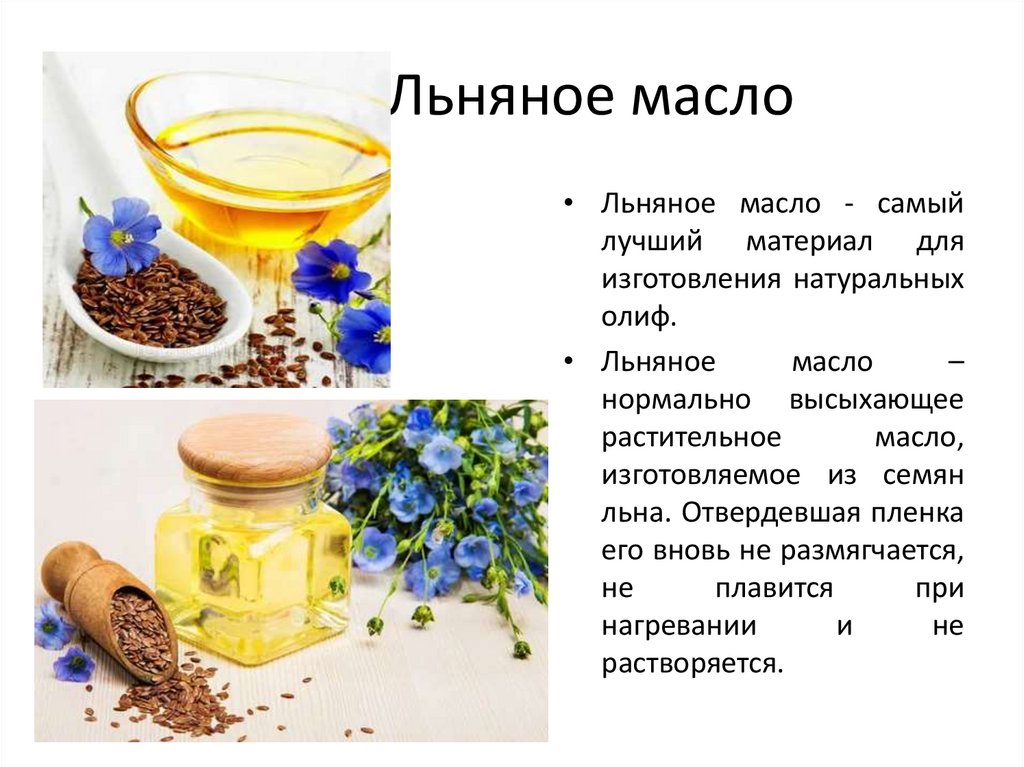 Льняное масло

• Льняное масло - самый лучший материал для изготовления натуральных олиф.

• Льняное масло – нормально высыхающее растительное масло, изготовляемое из семян льна. Отвердевшая пленка его вновь не размягчается, не плавится при нагревании и не растворяется.